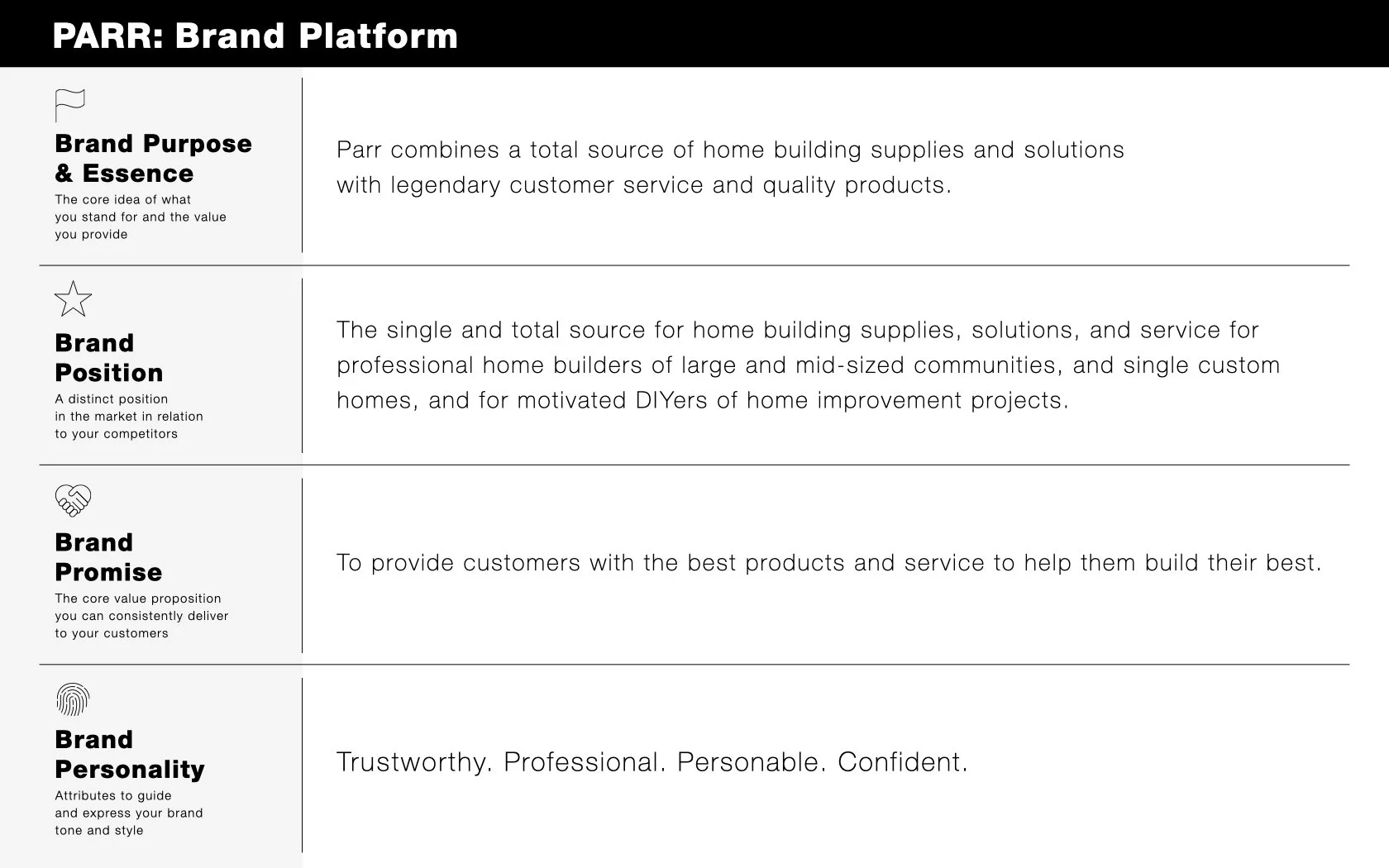 PARR: Brand Platform

Brand Purpose & Essence
The core idea of what you stand for and the value you provide

Parr combines a total source of home building supplies and solutions with legendary customer service and quality products.

Brand Position
A distinct position in the market in relation to your competitors

The single and total source for home building supplies, solutions, and service for professional home builders of large and mid-sized communities, and single custom homes, and for motivated DIYers of home improvement projects.

Brand Promise
The core value proposition you can consistently deliver to your customers

To provide customers with the best products and service to help them build their best.

Brand Personality
Attributes to guide and express your brand tone and style

Trustworthy. Professional. Personable. Confident.